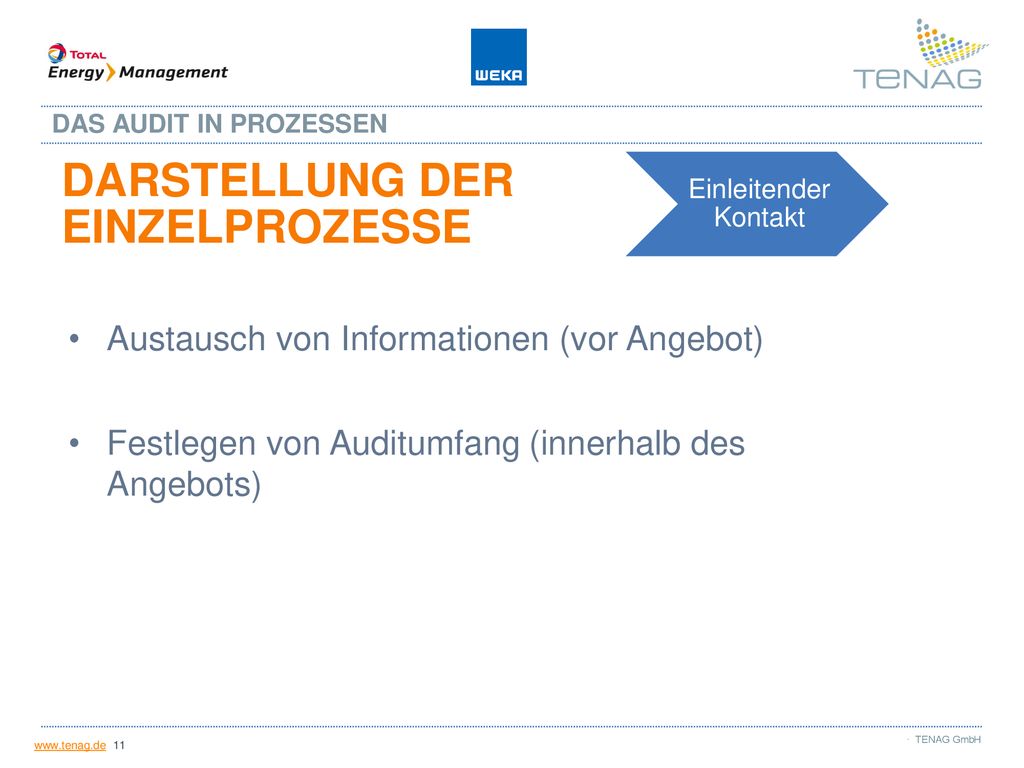 TOTAL
Energy Management

WEKA

TENAG

DAS AUDIT IN PROZESSEN

DARSTELLUNG DER EINZELPROZESSE

Einleitender Kontakt

• Austausch von Informationen (vor Angebot)

• Festlegen von Auditumfang (innerhalb des Angebots)

www.tenag.de 11

· TENAG GmbH